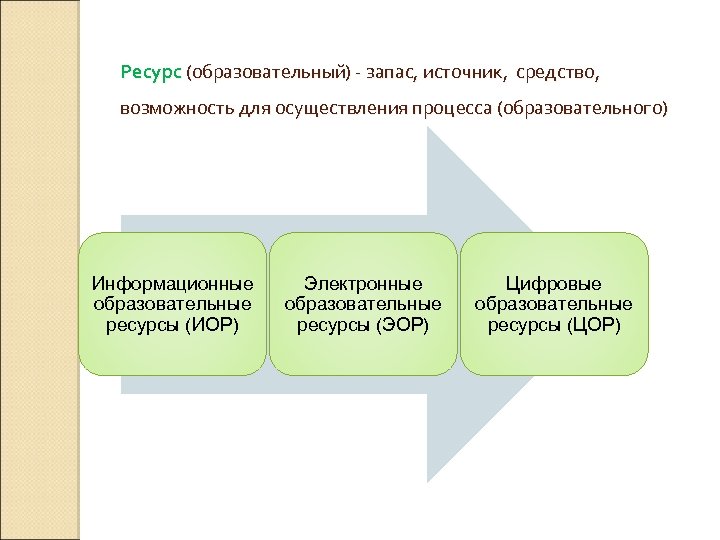 Ресурс (образовательный) - запас, источник, средство, возможность для осуществления процесса (образовательного)

Информационные образовательные ресурсы (ИОР)

Электронные образовательные ресурсы (ЭОР)

Цифровые образовательные ресурсы (ЦОР)